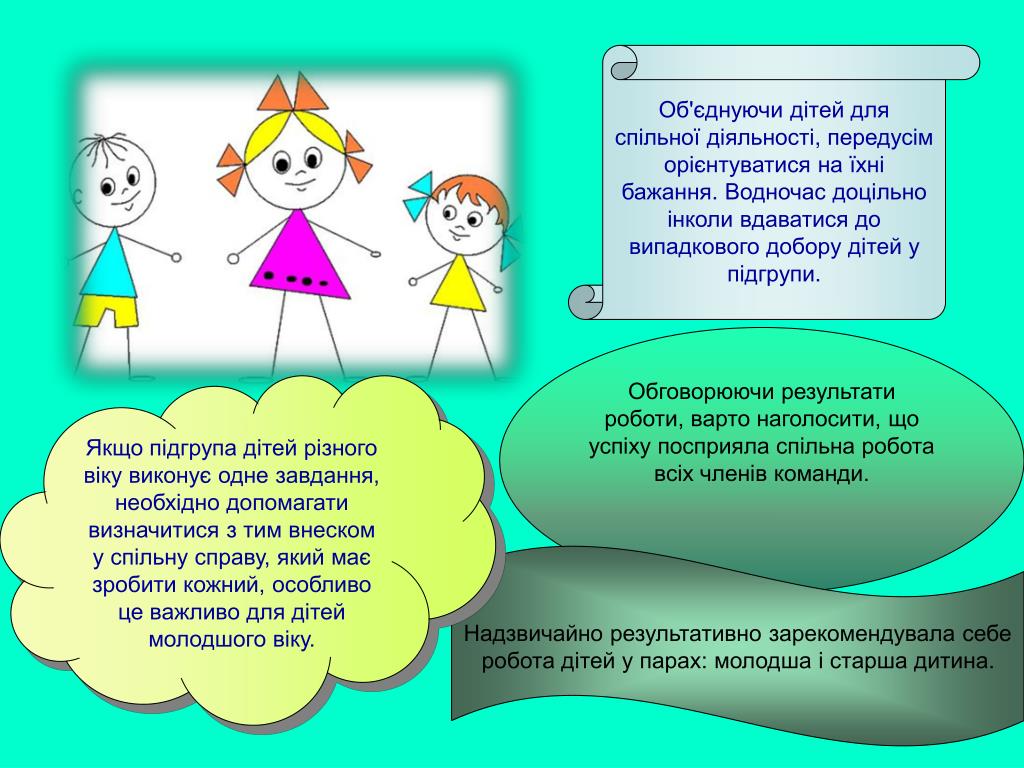 Об'єднуючи дітей для спільної діяльності, передусім орієнтуватися на їхні бажання. Водночас доцільно інколи вдаватися до випадкового добору дітей у підгрупи.

Обговорюючи результати роботи, варто наголосити, що успіху посприяла спільна робота всіх членів команди.

Якщо підгрупа дітей різного віку виконує одне завдання, необхідно допомагати визначитися з тим внеском у спільну справу, який має зробити кожний, особливо це важливо для дітей молодшого віку.

Надзвичайно результативно зарекомендувала себе робота дітей у парах: молодша і старша дитина.